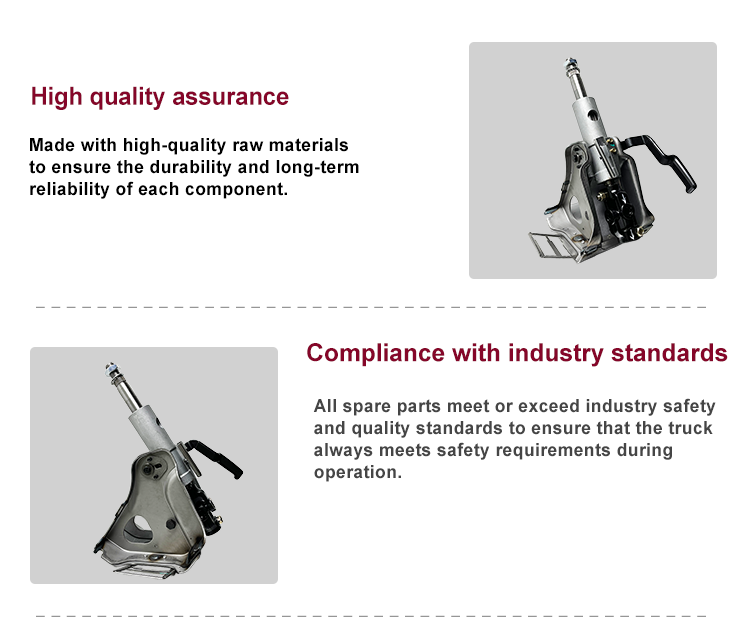 High quality assurance

Made with high-quality raw materials to ensure the durability and long-term reliability of each component.

Compliance with industry standards

All spare parts meet or exceed industry safety and quality standards to ensure that the truck always meets safety requirements during operation.